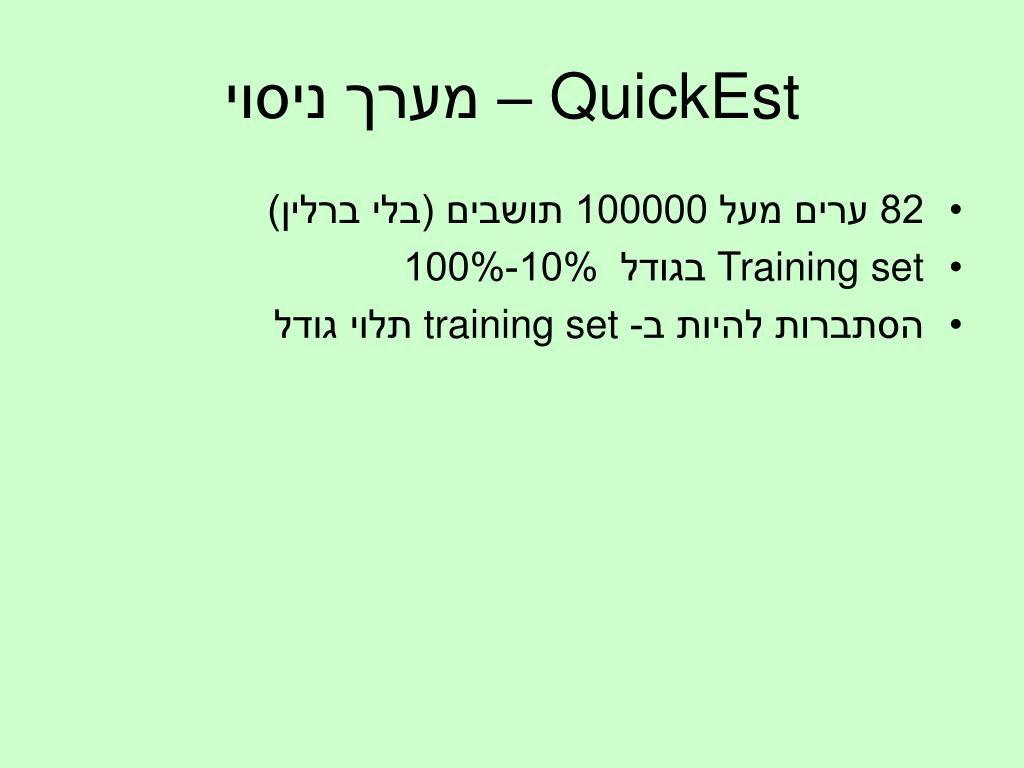 QuickEst – מערך ניסוי

• 82 ערים מעל 100000 תושבים (בלי ברלין)
• Training set בגודל 10%-100%
• הסתברות להיות ב- training set תלוי גודל